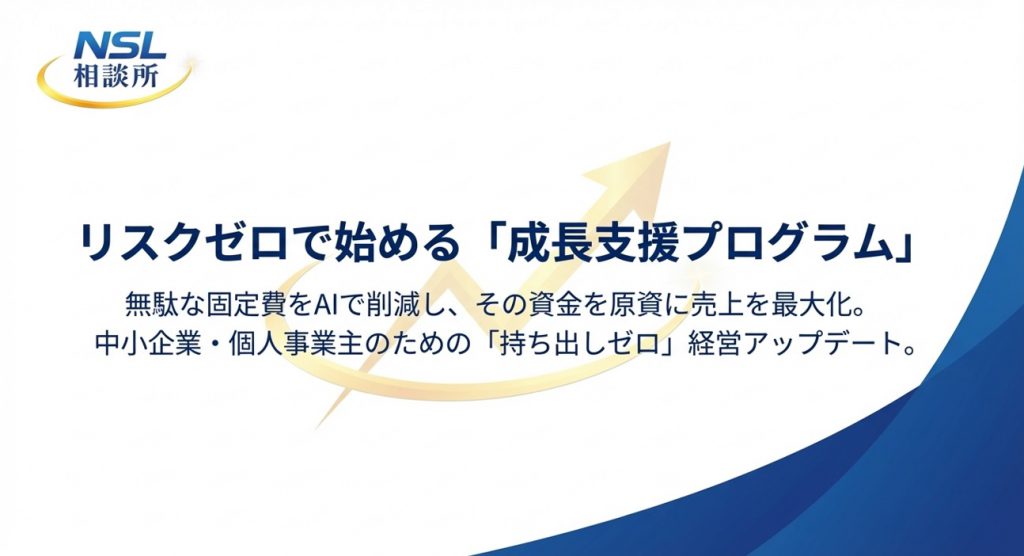 NSL
相談所

リスクゼロで始める「成長支援プログラム」

無駄な固定費をAIで削減し、その資金を原資に売上を最大化。
中小企業・個人事業主のための「持ち出しゼロ」経営アップデート。